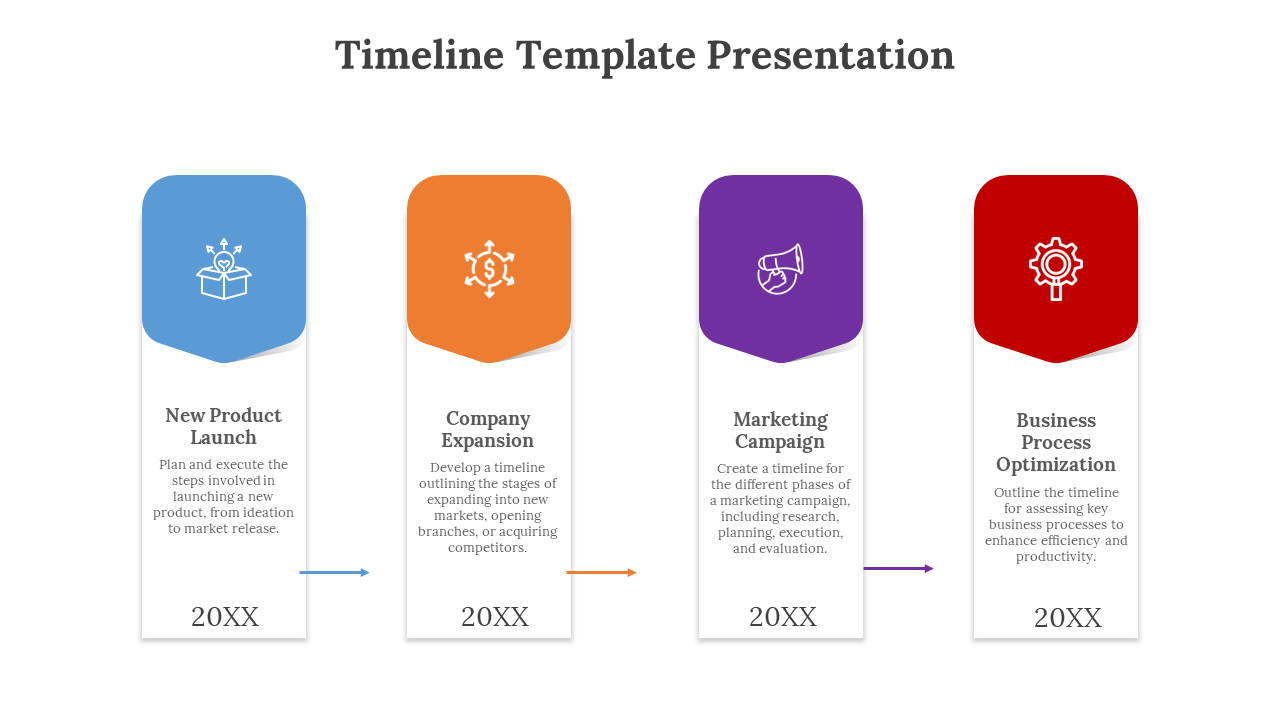 Timeline Template Presentation

New Product Launch

Plan and execute the steps involved in launching a new product, from ideation to market release.

20XX

Company Expansion

Develop a timeline outlining the stages of expanding into new markets, opening branches, or acquiring competitors.

20XX

Marketing Campaign

Create a timeline for the different phases of a marketing campaign, including research, planning, execution, and evaluation.

20XX

Business Process Optimization

Outline the timeline for assessing key business processes to enhance efficiency and productivity.

20XX